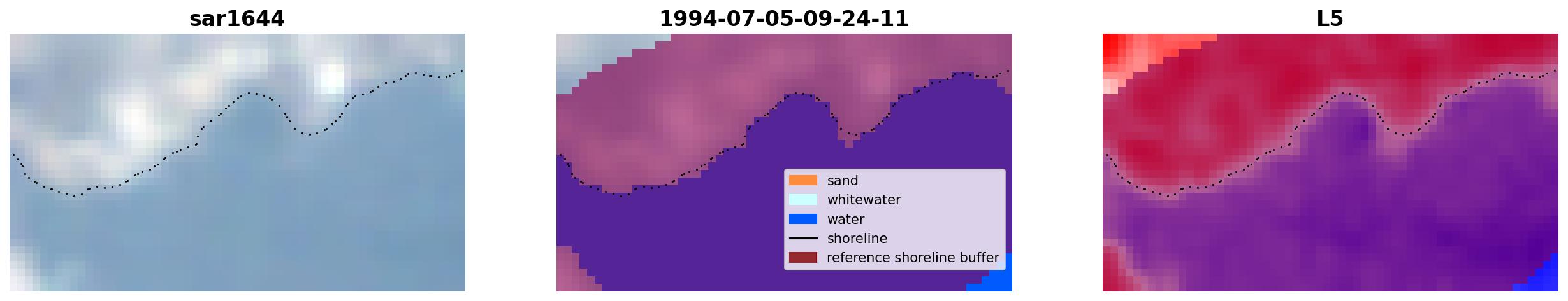 sar1644

1994-07-05-09-24-11

sand
whitewater
water
shoreline
reference shoreline buffer

L5